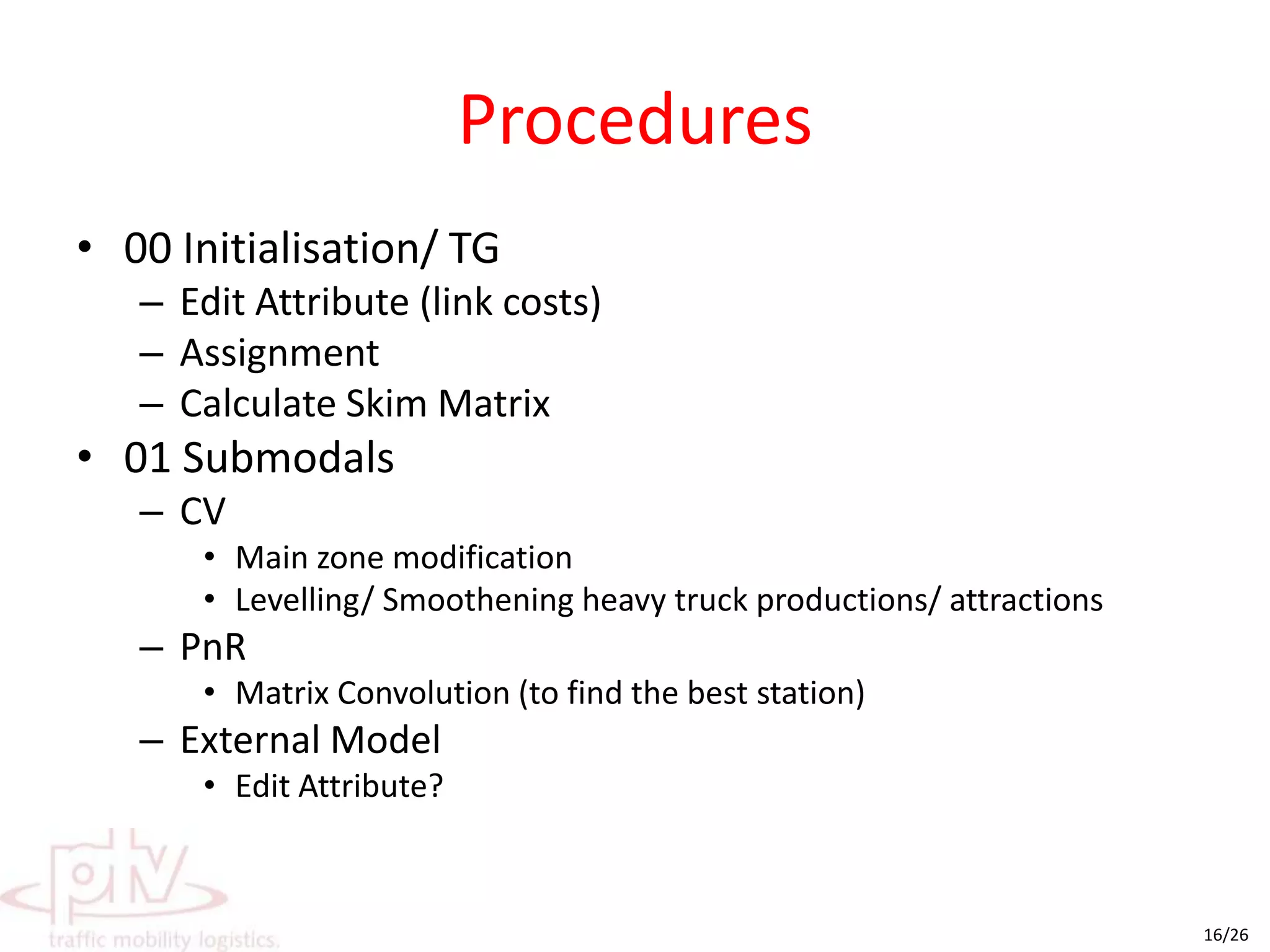 Procedures

• 00 Initialisation/ TG
– Edit Attribute (link costs)
– Assignment
– Calculate Skim Matrix
• 01 Submodals
– CV
• Main zone modification
• Levelling/ Smoothening heavy truck productions/ attractions
– PnR
• Matrix Convolution (to find the best station)
– External Model
• Edit Attribute?

ptv
traffic mobility logistics.

16/26